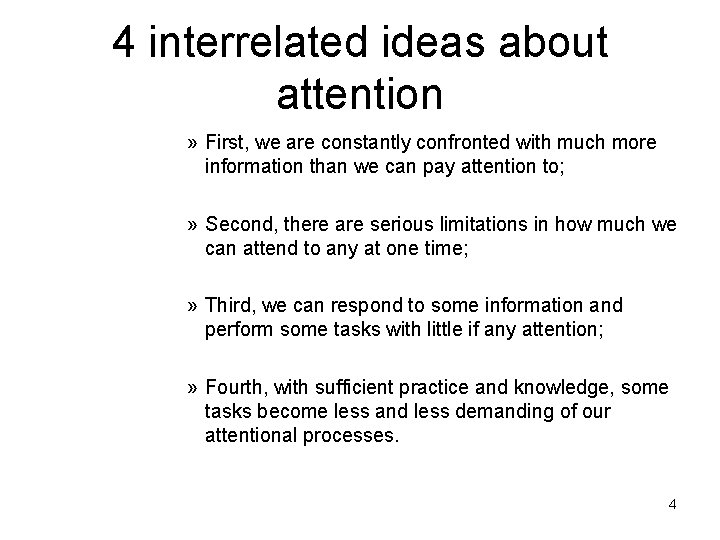 4 interrelated ideas about attention

» First, we are constantly confronted with much more information than we can pay attention to;

» Second, there are serious limitations in how much we can attend to any at one time;

» Third, we can respond to some information and perform some tasks with little if any attention;

» Fourth, with sufficient practice and knowledge, some tasks become less and less demanding of our attentional processes.

4